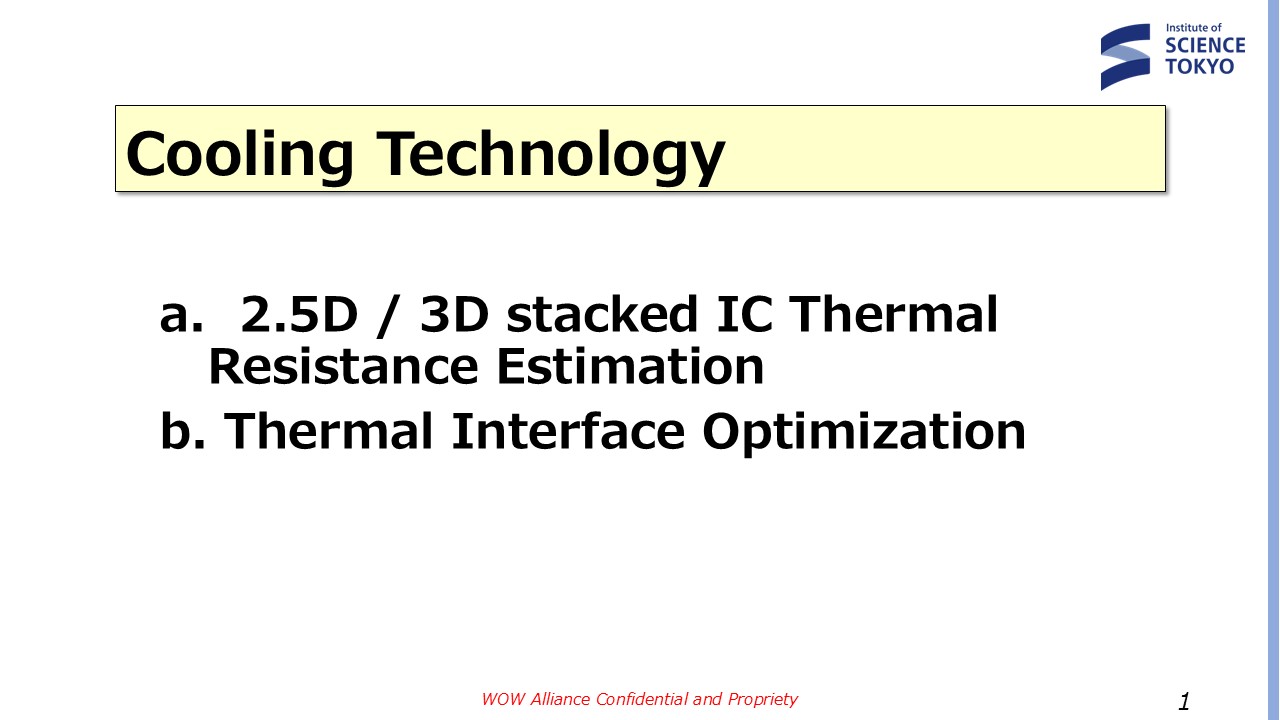 Institute of SCIENCE TOKYO

Cooling Technology

a. 2.5D / 3D stacked IC Thermal Resistance Estimation
b. Thermal Interface Optimization

WOW Alliance Confidential and Propriety

1